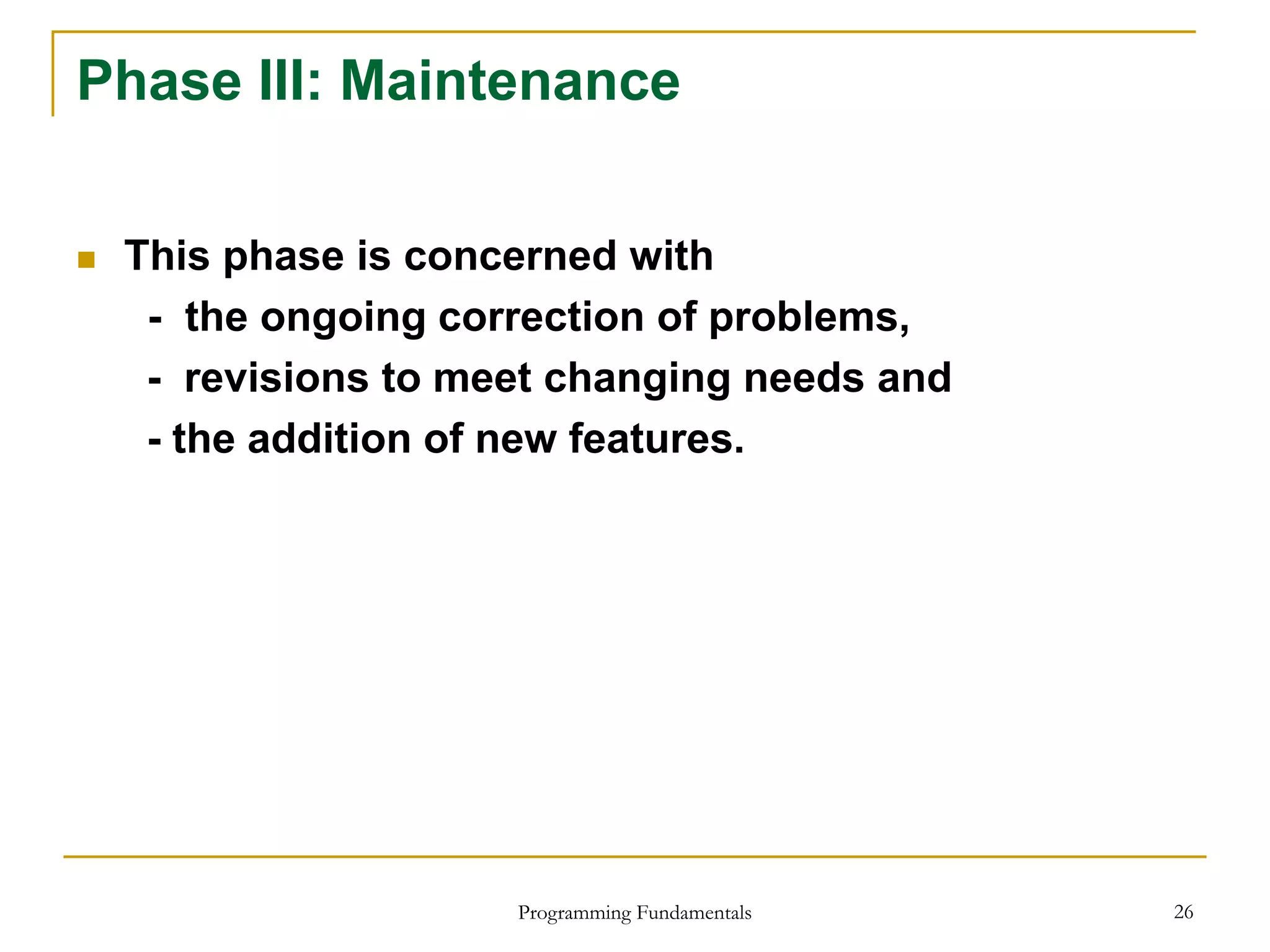 Phase III: Maintenance

This phase is concerned with
- the ongoing correction of problems,
- revisions to meet changing needs and
- the addition of new features.

Programming Fundamentals

26